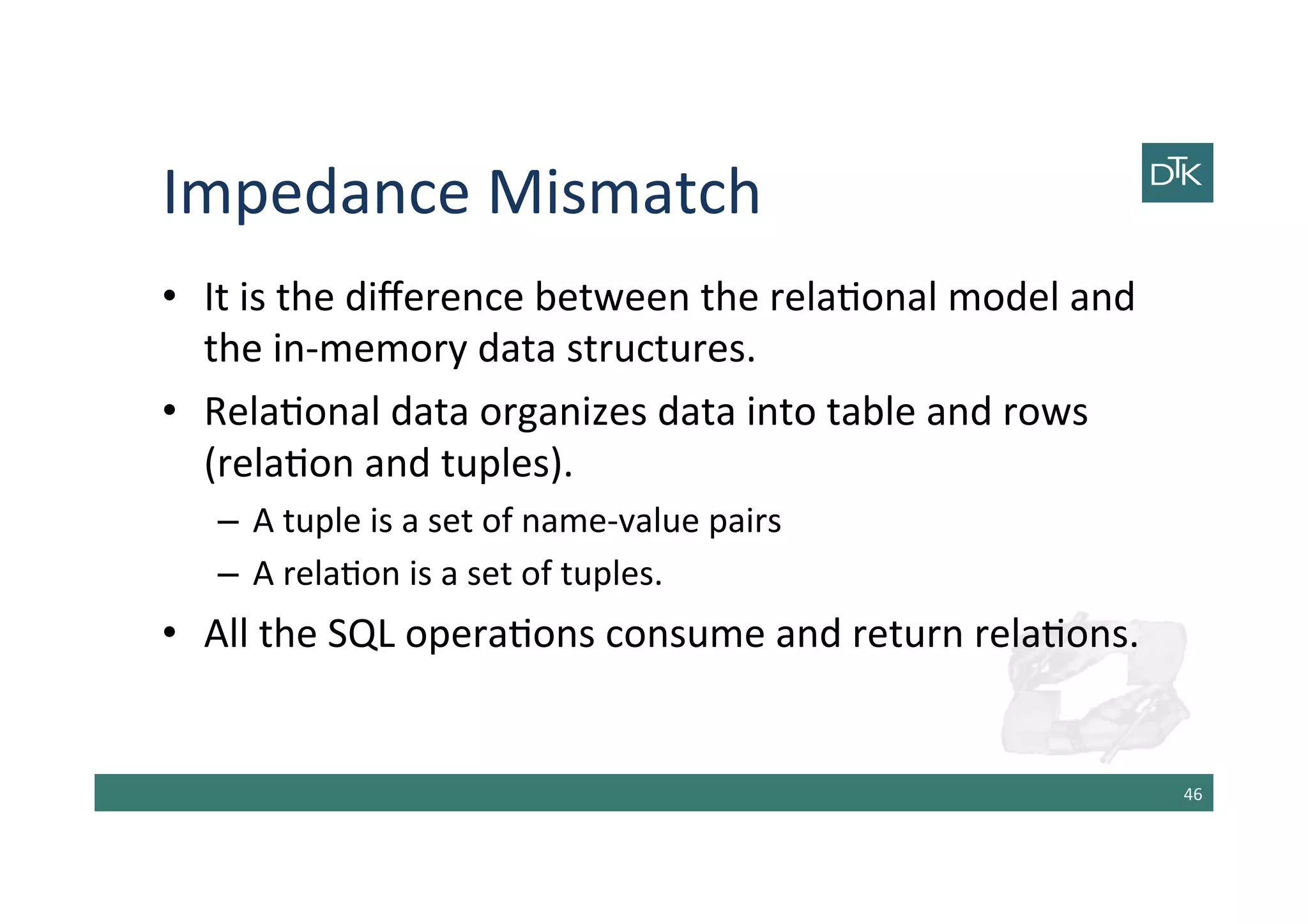 Impedance Mismatch

DTK

• It is the difference between the relational model and the in-memory data structures.

• Relational data organizes data into table and rows (relation and tuples).

– A tuple is a set of name-value pairs

– A relation is a set of tuples.

• All the SQL operations consume and return relations.

46